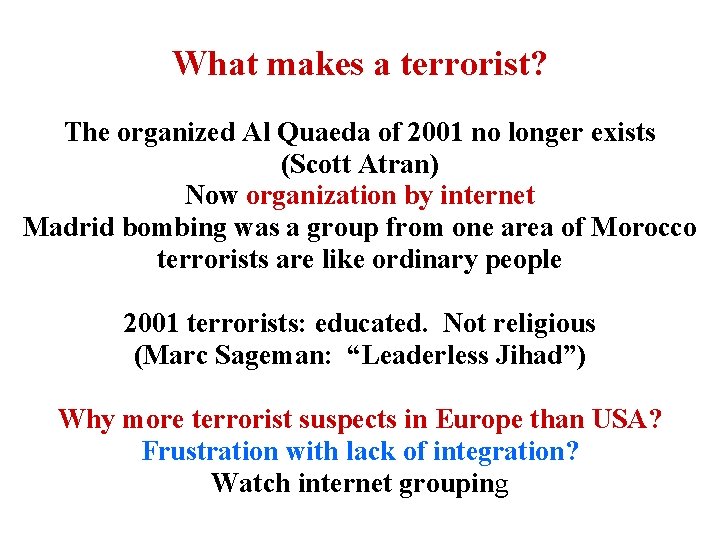 What makes a terrorist?

The organized Al Quaeda of 2001 no longer exists
(Scott Atran)
Now organization by internet
Madrid bombing was a group from one area of Morocco
terrorists are like ordinary people

2001 terrorists: educated. Not religious
(Marc Sageman: “Leaderless Jihad”)

Why more terrorist suspects in Europe than USA?
Frustration with lack of integration?
Watch internet grouping